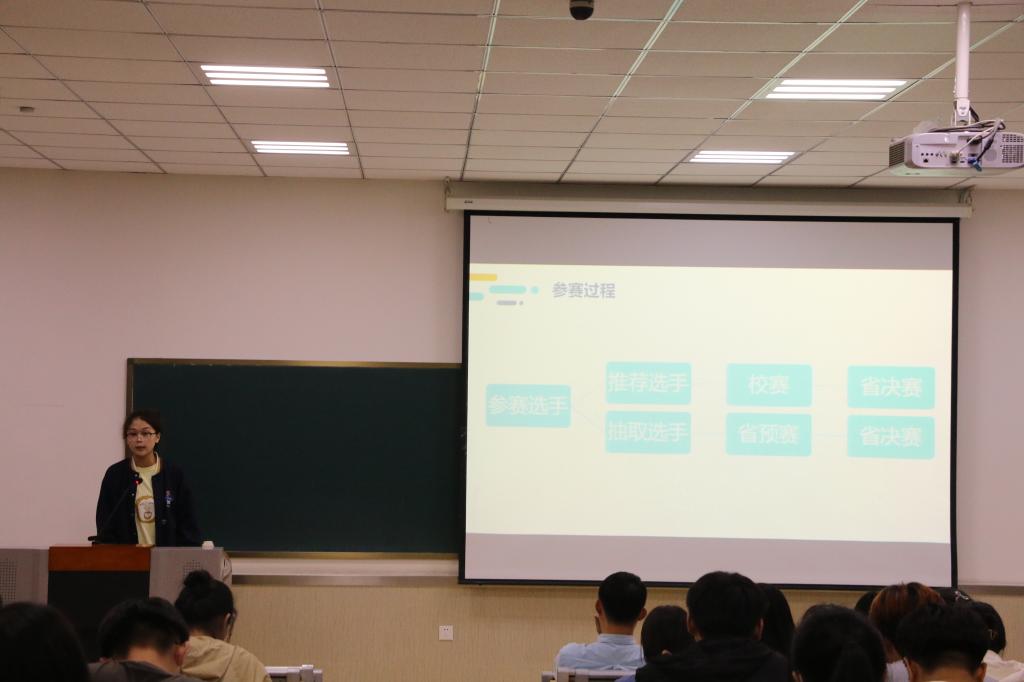 参赛过程

参赛选手

推荐选手

抽取选手

校赛

省预赛

省决赛

省决赛